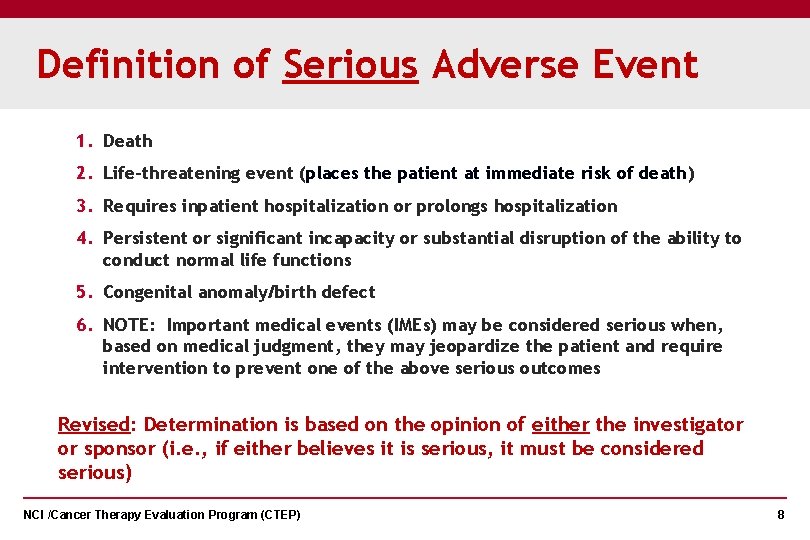 Definition of Serious Adverse Event

1. Death
2. Life-threatening event (places the patient at immediate risk of death)
3. Requires inpatient hospitalization or prolongs hospitalization
4. Persistent or significant incapacity or substantial disruption of the ability to conduct normal life functions
5. Congenital anomaly/birth defect
6. NOTE: Important medical events (IMEs) may be considered serious when, based on medical judgment, they may jeopardize the patient and require intervention to prevent one of the above serious outcomes

Revised: Determination is based on the opinion of either the investigator or sponsor (i.e., if either believes it is serious, it must be considered serious)

NCI /Cancer Therapy Evaluation Program (CTEP)

8